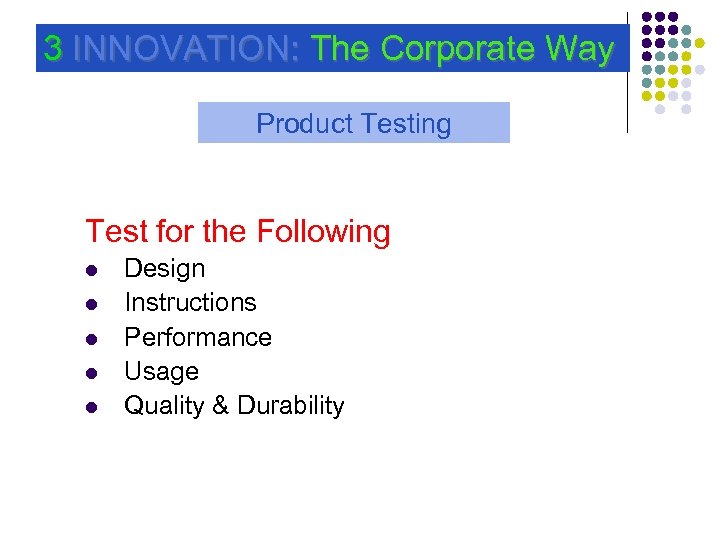 3 INNOVATION: The Corporate Way

Product Testing

Test for the Following
- Design
- Instructions
- Performance
- Usage
- Quality & Durability